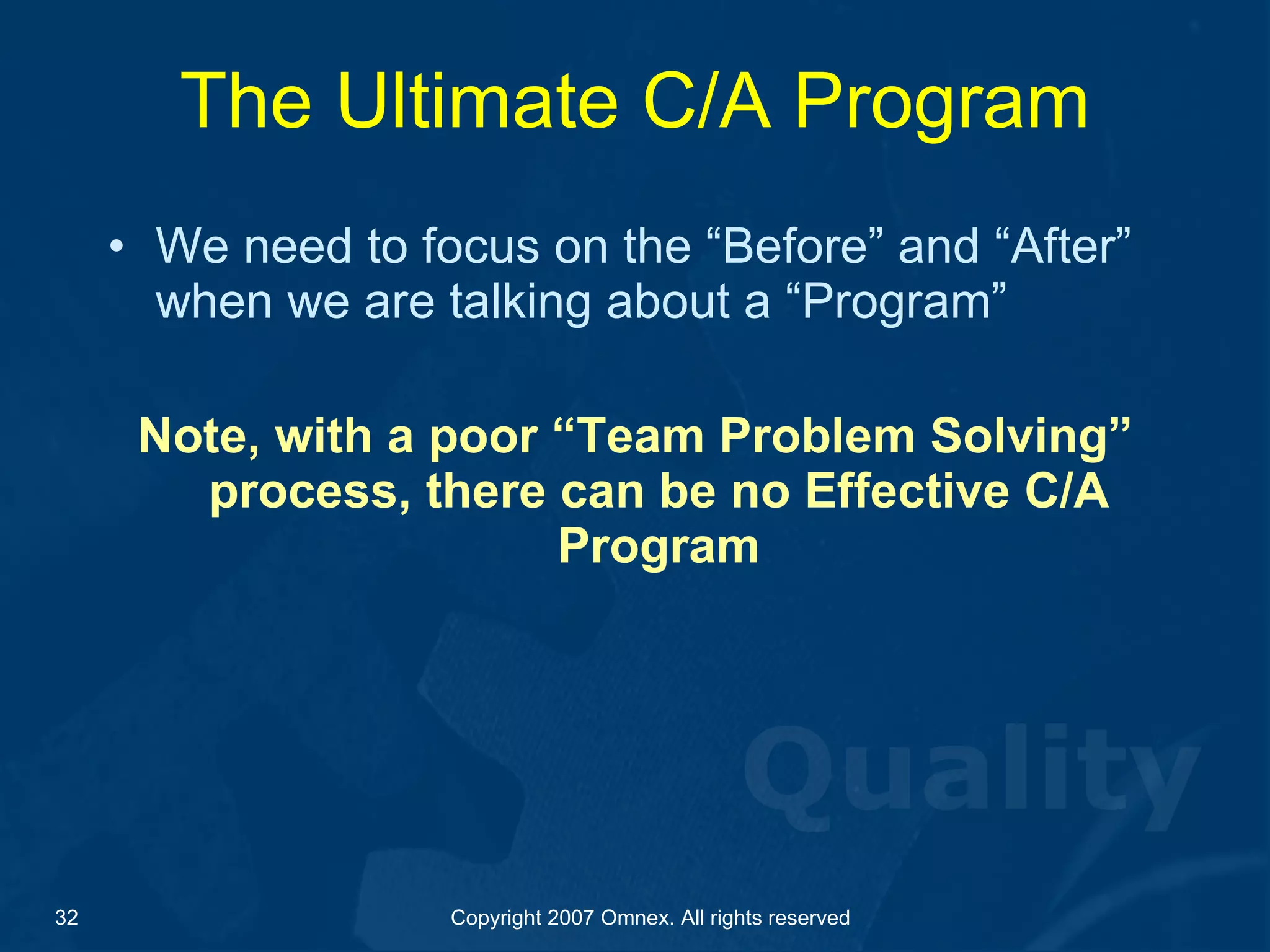 The Ultimate C/A Program

• We need to focus on the “Before” and “After” when we are talking about a “Program”

Note, with a poor “Team Problem Solving” process, there can be no Effective C/A Program

Quality

32

Copyright 2007 Omnex. All rights reserved